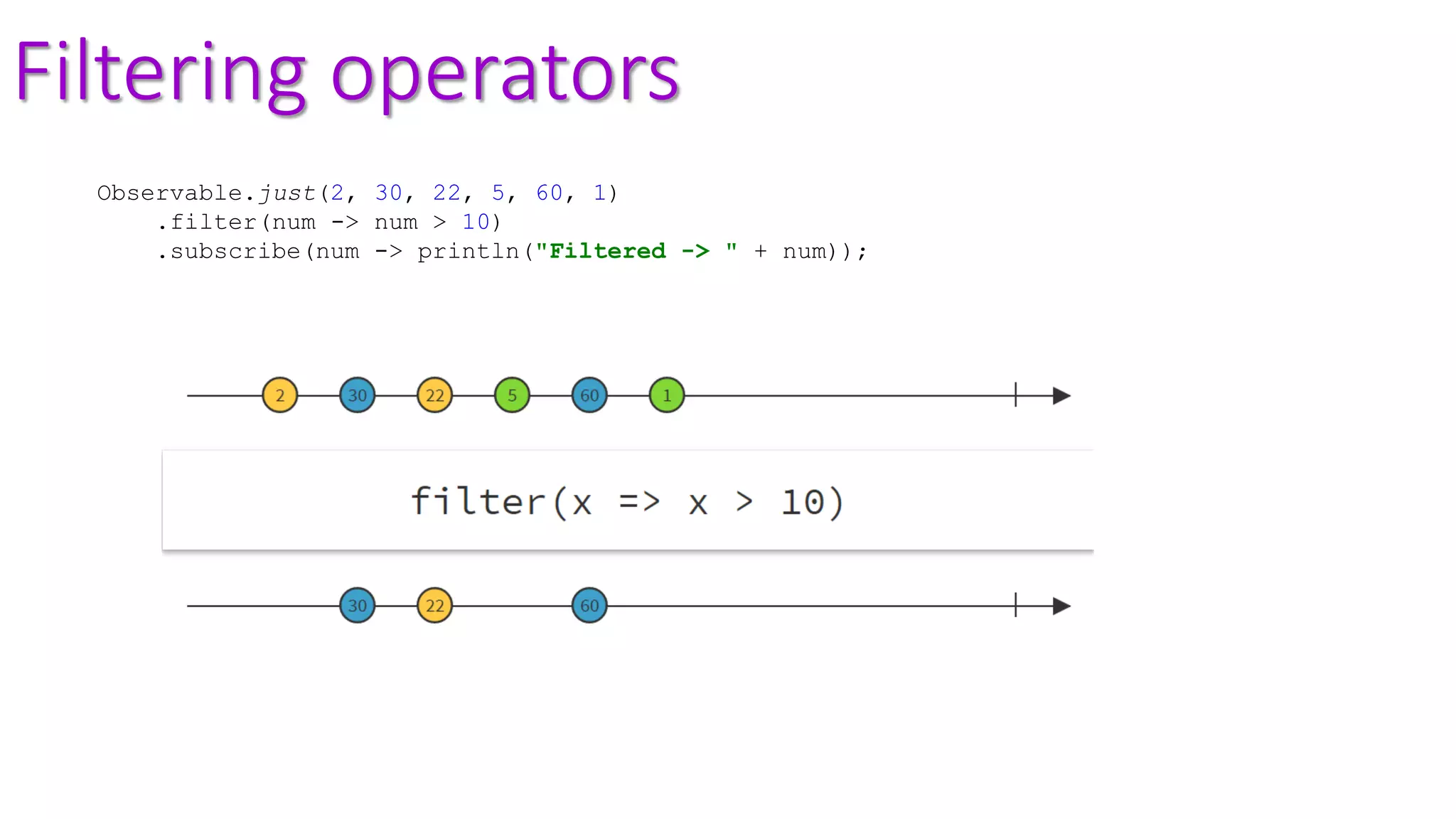 Filtering operators

Observable.just(2, 30, 22, 5, 60, 1)
.filter(num -> num > 10)
.subscribe(num -> println("Filtered -> " + num));

2 30 22 5 60 1

filter(x => x > 10)

30 22 60